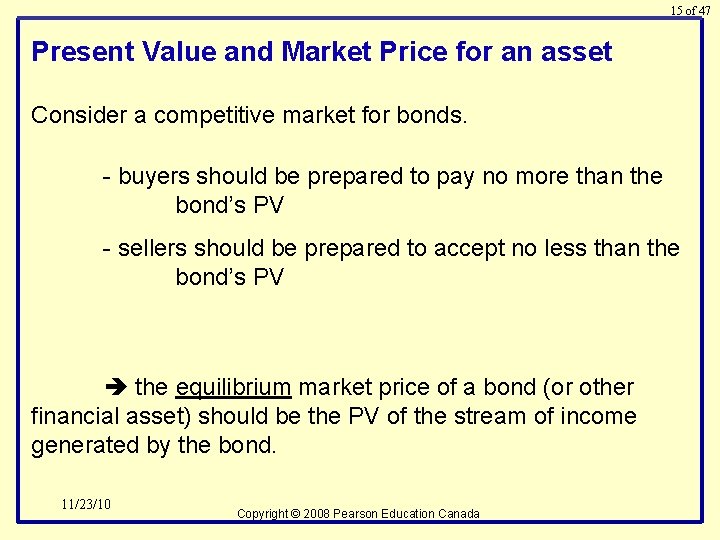 15 of 47

Present Value and Market Price for an asset

Consider a competitive market for bonds.

- buyers should be prepared to pay no more than the bond's PV

- sellers should be prepared to accept no less than the bond's PV

➔ the equilibrium market price of a bond (or other financial asset) should be the PV of the stream of income generated by the bond.

11/23/10

Copyright © 2008 Pearson Education Canada